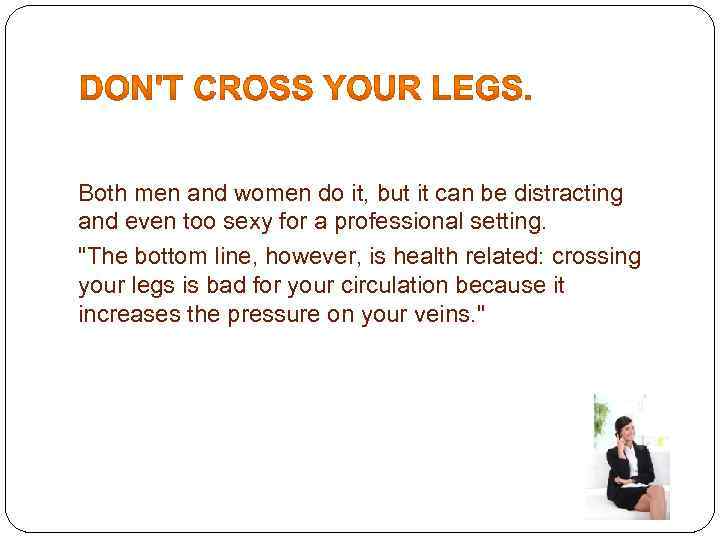 DON'T CROSS YOUR LEGS.

Both men and women do it, but it can be distracting and even too sexy for a professional setting.

"The bottom line, however, is health related: crossing your legs is bad for your circulation because it increases the pressure on your veins."